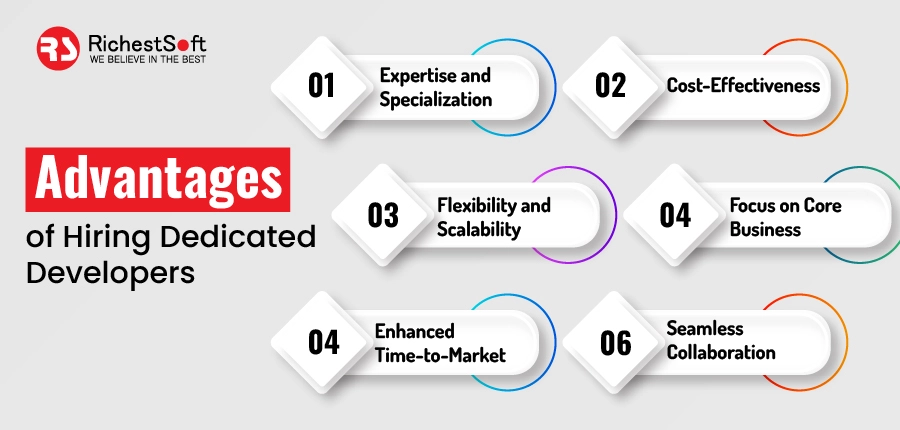 RS RichestSoft
WE BELIEVE IN THE BEST

Advantages
of Hiring Dedicated Developers

01 Expertise and Specialization

02 Cost-Effectiveness

03 Flexibility and Scalability

04 Focus on Core Business

04 Enhanced Time-to-Market

06 Seamless Collaboration